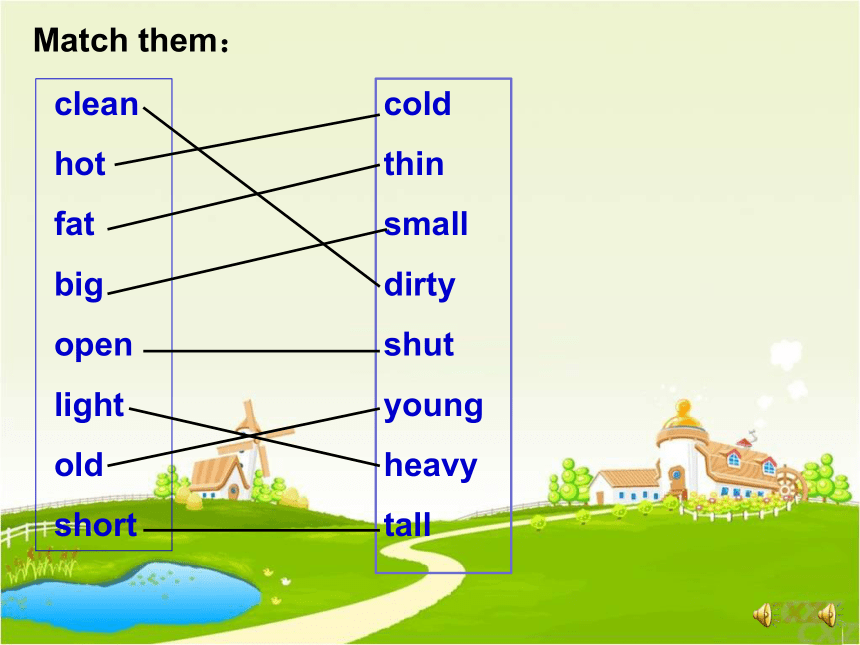 Match them：

clean
hot
fat
big
open
light
old
short

cold
thin
small
dirty
shut
young
heavy
tall